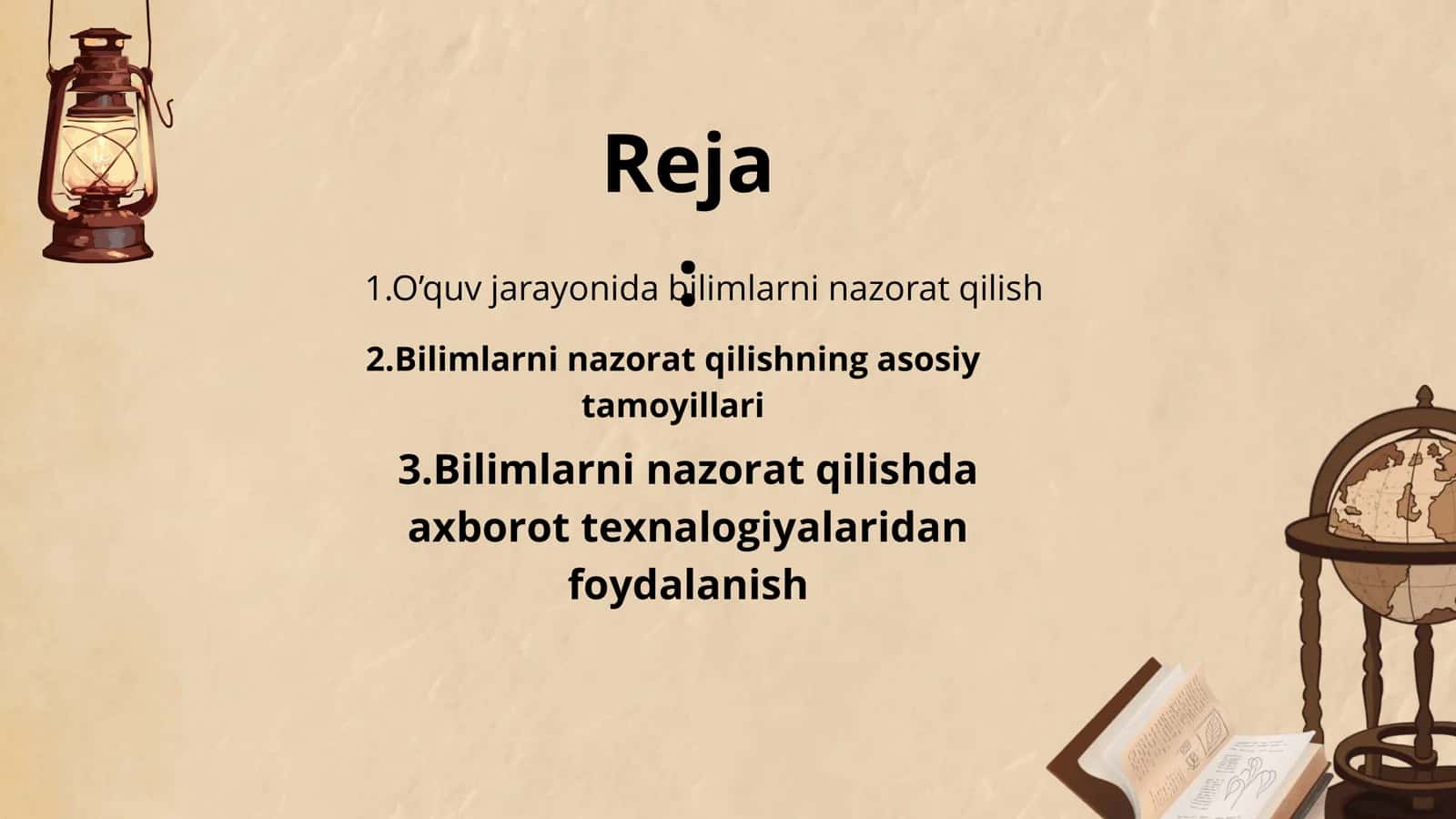 Reja

:

1.O’quv jarayonida bilimlarni nazorat qilish

2.Bilimlarni nazorat qilishning asosiy tamoyillari

3.Bilimlarni nazorat qilishda axborot texnalogiyalaridan foydalanish